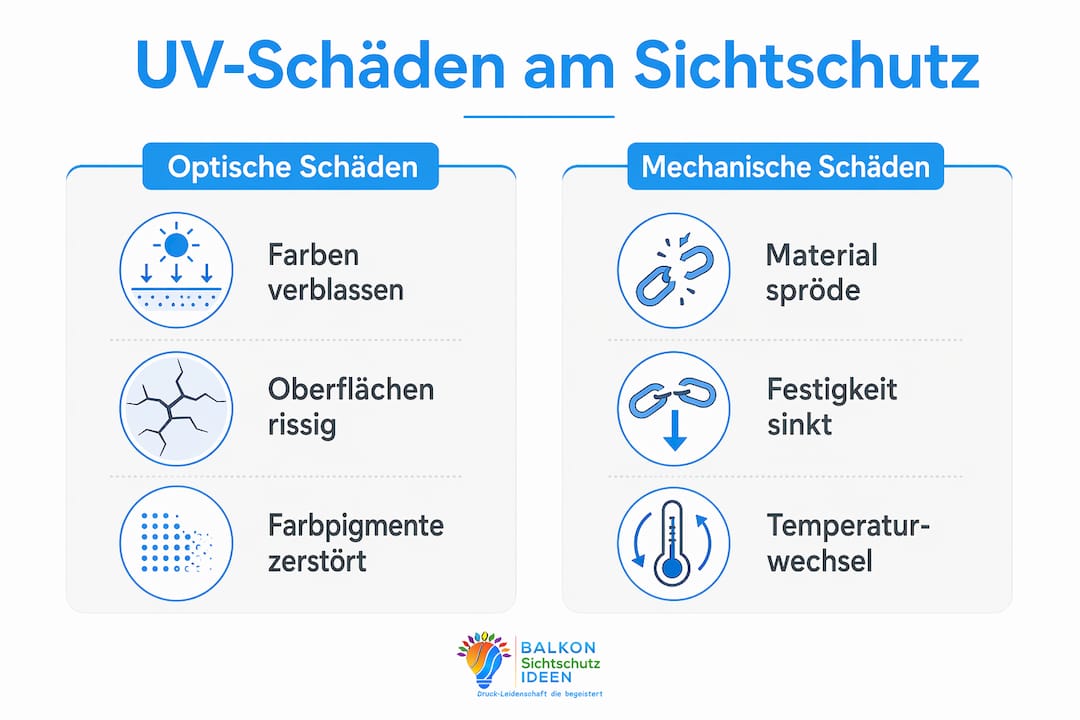 UV-Schäden am Sichtschutz

Optische Schäden

Farben verblassen

Oberflächen rissig

Farbpigmente zerstört

Mechanische Schäden

Material spröde

Festigkeit sinkt

Temperaturwechsel

BALKON Sichtschutz IDEEN
Druck-Leidenschaft die begeistert